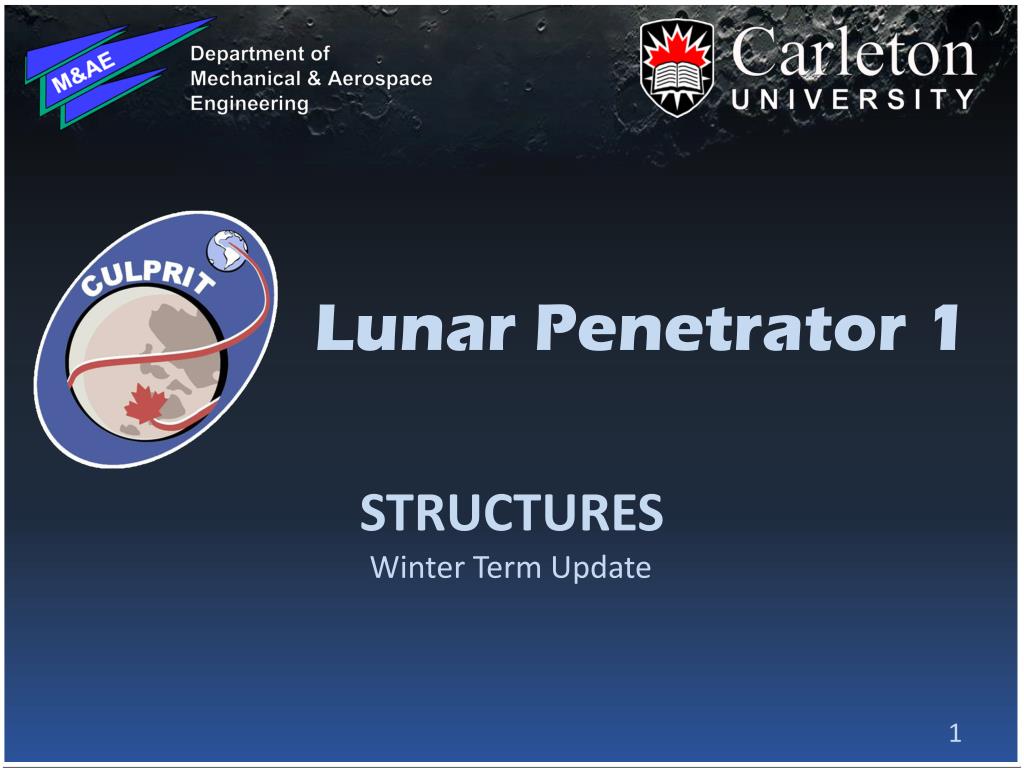 M&AE

Department of
Mechanical & Aerospace
Engineering

Carleton
UNIVERSITY

CULPRIT

Lunar Penetrator 1

STRUCTURES
Winter Term Update

1